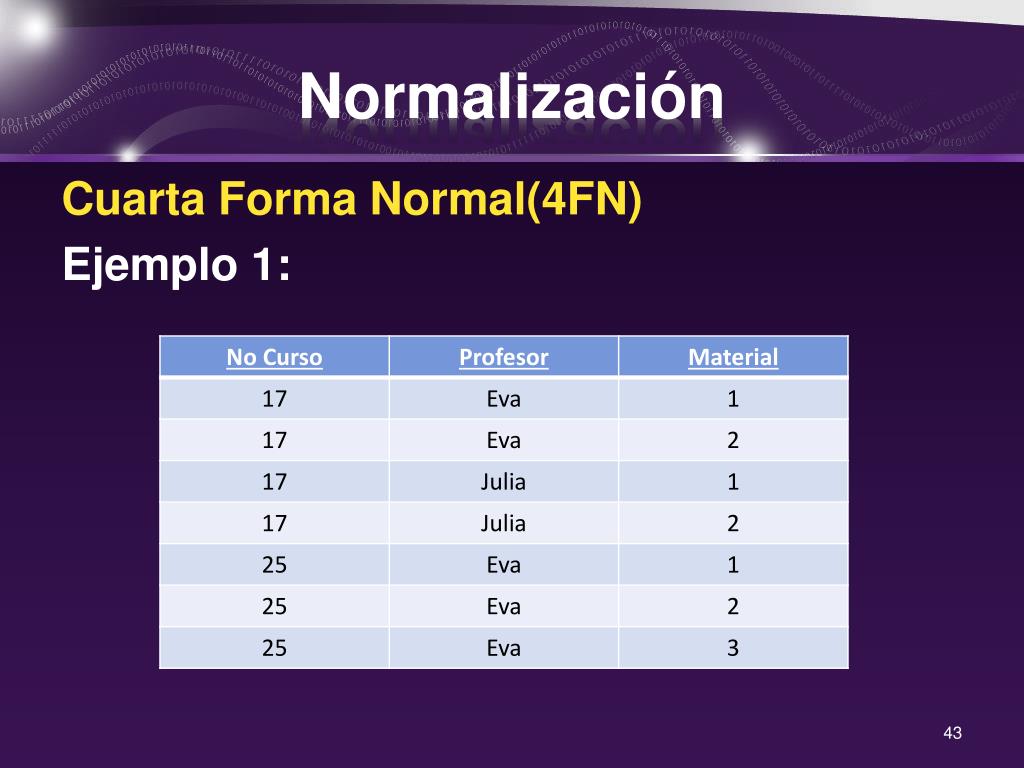 Normalización

Cuarta Forma Normal(4FN)

Ejemplo 1:

| No Curso | Profesor | Material |
|---|---|---|
| 17 | Eva | 1 |
| 17 | Eva | 2 |
| 17 | Julia | 1 |
| 17 | Julia | 2 |
| 25 | Eva | 1 |
| 25 | Eva | 2 |
| 25 | Eva | 3 |

43